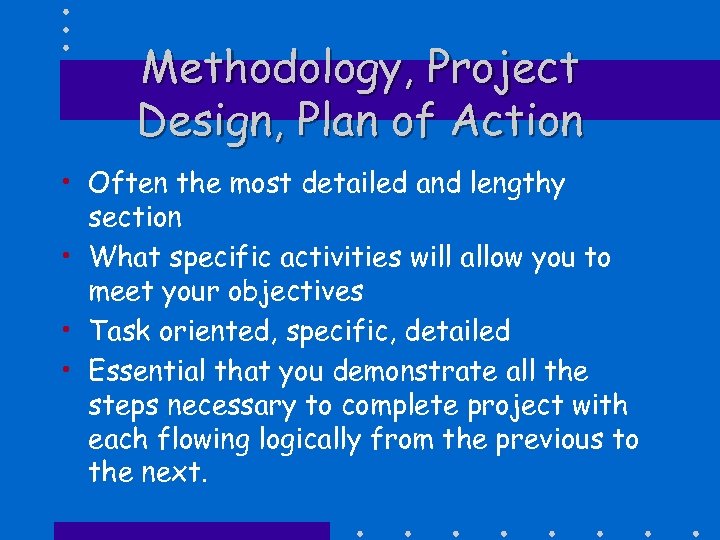 Methodology, Project Design, Plan of Action

• Often the most detailed and lengthy section
• What specific activities will allow you to meet your objectives
• Task oriented, specific, detailed
• Essential that you demonstrate all the steps necessary to complete project with each flowing logically from the previous to the next.